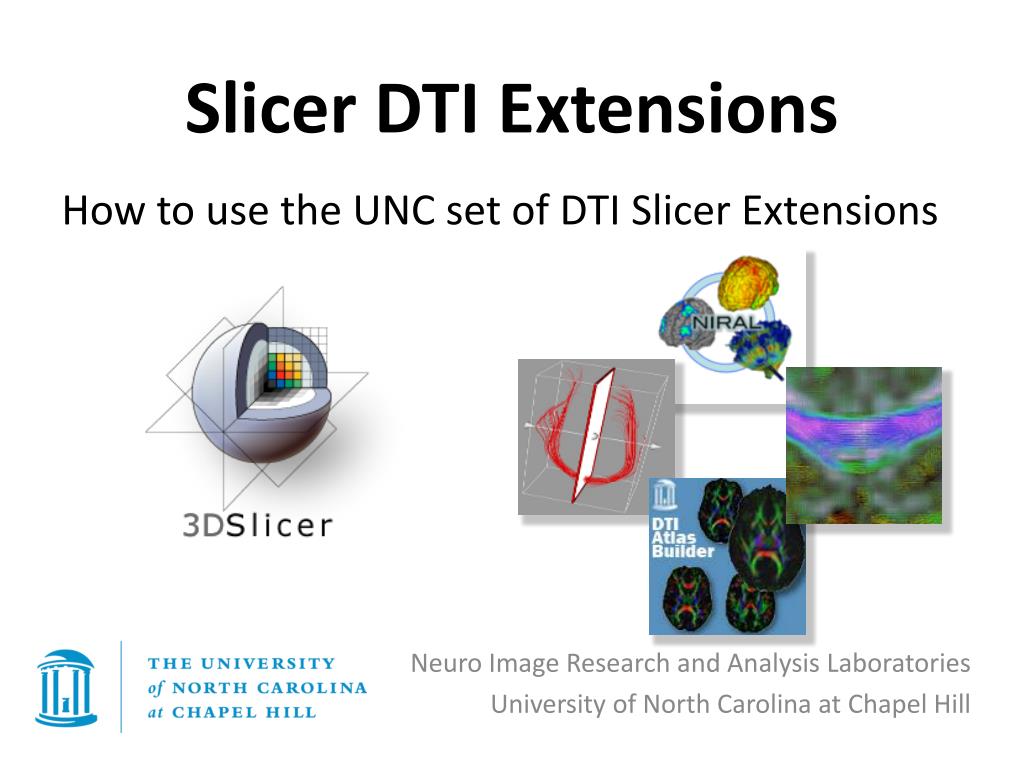 Slicer DTI Extensions

How to use the UNC set of DTI Slicer Extensions

3DSlicer

NIRAL

DTI Atlas Builder

THE UNIVERSITY of NORTH CAROLINA at CHAPEL HILL

Neuro Image Research and Analysis Laboratories
University of North Carolina at Chapel Hill